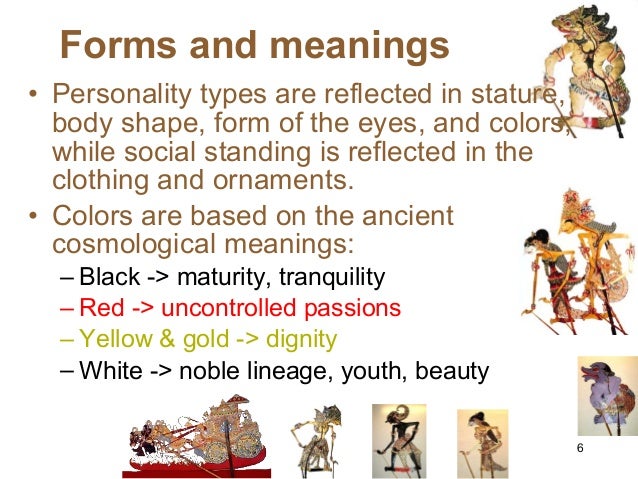 Forms and meanings

• Personality types are reflected in stature, body shape, form of the eyes, and colors, while social standing is reflected in the clothing and ornaments.

• Colors are based on the ancient cosmological meanings:
– Black -> maturity, tranquility
– Red -> uncontrolled passions
– Yellow & gold -> dignity
– White -> noble lineage, youth, beauty

6